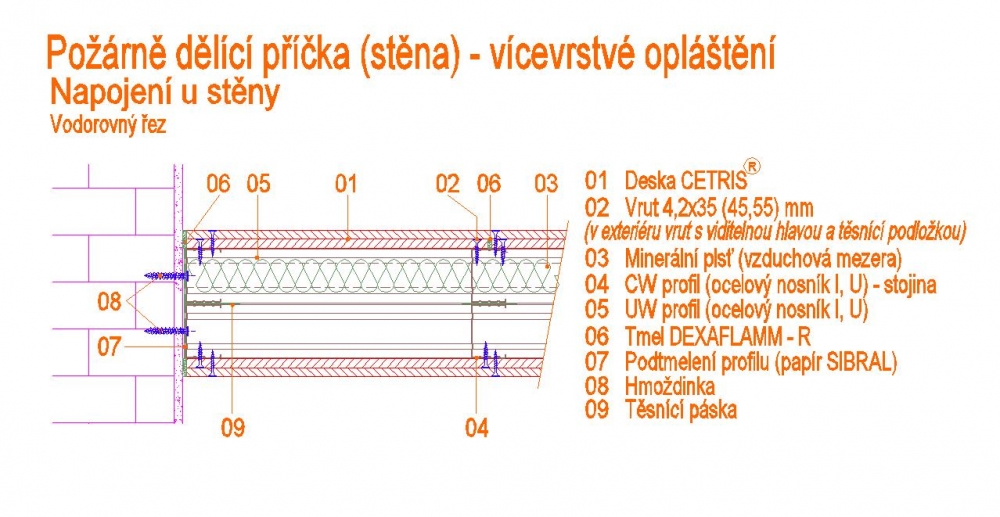 Požárně dělící příčka (stěna) - vícevrstvé opláštění
Napojení u stěny
Vodorovný řez

06 05 01 02 06 03

08

07

09 04

01 Deska CETRIS®
02 Vrut 4,2x35 (45,55) mm
(v exteriéru vrut s viditelnou hlavou a těsnící podložkou)
03 Minerální plsť (vzduchová mezera)
04 CW profil (ocelový nosník I, U) - stojina
05 UW profil (ocelový nosník I, U)
06 Tmel DEXAFLAMM - R
07 Podtmelení profilu (papír SIBRAL)
08 Hmoždinka
09 Těsnící páska